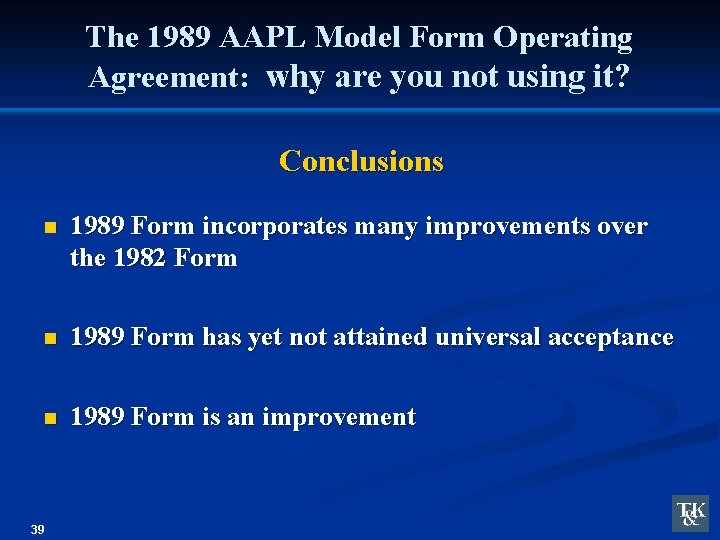 The 1989 AAPL Model Form Operating Agreement: why are you not using it?

Conclusions

- 1989 Form incorporates many improvements over the 1982 Form

- 1989 Form has yet not attained universal acceptance

- 1989 Form is an improvement

39

T&K